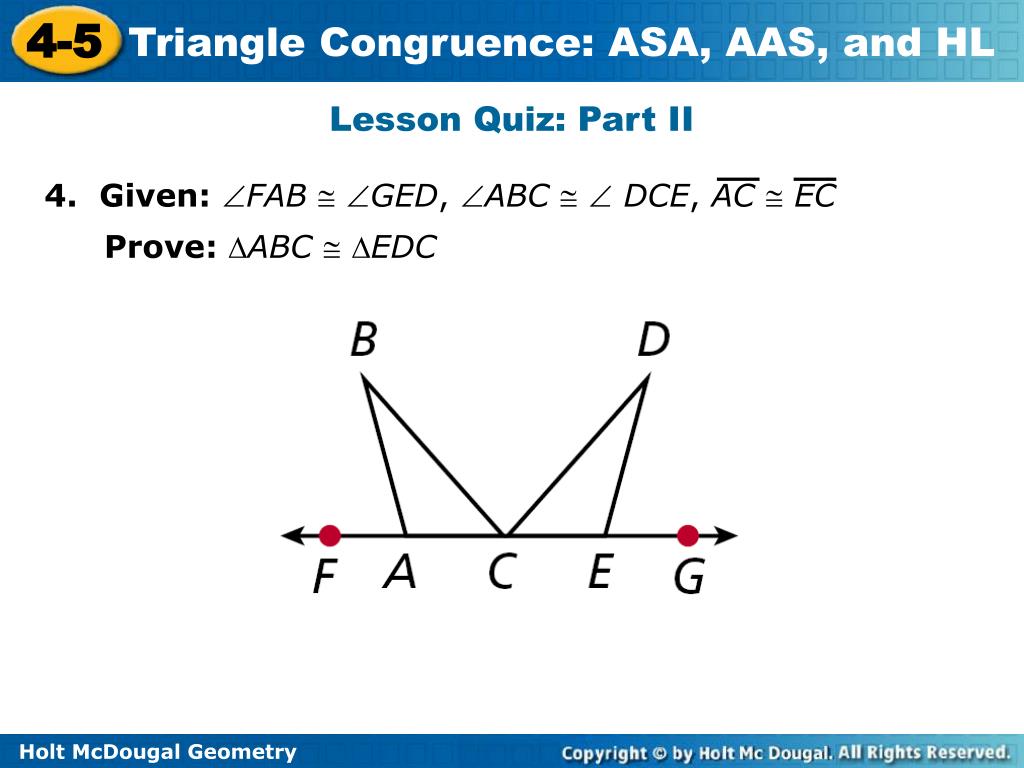 4-5 Triangle Congruence: ASA, AAS, and HL

Lesson Quiz: Part II

4. Given: $\angle FAB \cong \angle GED$, $\angle ABC \cong \angle DCE$, $\overline{AC} \cong \overline{EC}$

Prove: $\triangle ABC \cong \triangle EDC$

B D

F A C E G

Holt McDougal Geometry

Copyright © by Holt Mc Dougal. All Rights Reserved.